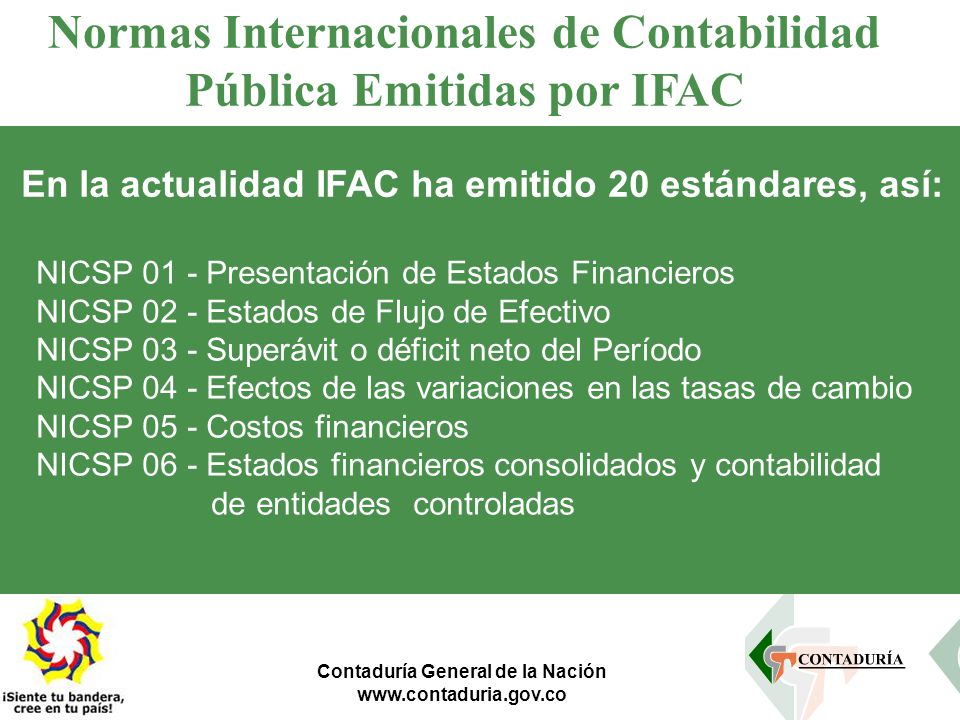 Normas Internacionales de Contabilidad Pública Emitidas por IFAC

En la actualidad IFAC ha emitido 20 estándares, así:

NICSP 01 - Presentación de Estados Financieros
NICSP 02 - Estados de Flujo de Efectivo
NICSP 03 - Superávit o déficit neto del Período
NICSP 04 - Efectos de las variaciones en las tasas de cambio
NICSP 05 - Costos financieros
NICSP 06 - Estados financieros consolidados y contabilidad de entidades controladas

¡Siente tu bandera, cree en tu país!

Contaduría General de la Nación
www.contaduria.gov.co

CONTADURÍA